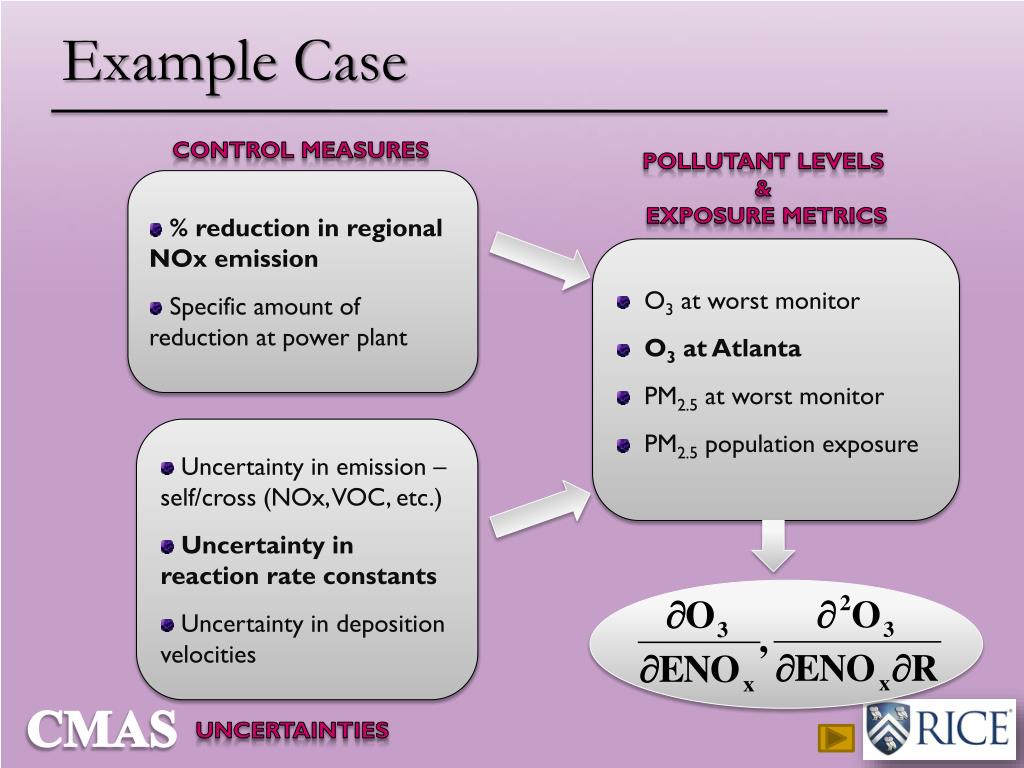 Example Case

CONTROL MEASURES

% reduction in regional NOx emission

Specific amount of reduction at power plant

Uncertainty in emission – self/cross (NOx, VOC, etc.)

Uncertainty in reaction rate constants

Uncertainty in deposition velocities

UNCERTAINTIES

POLLUTANT LEVELS & EXPOSURE METRICS

$O_3$ at worst monitor

$O_3$ at Atlanta

$PM_{2.5}$ at worst monitor

$PM_{2.5}$ population exposure

$\frac{\partial O_3}{\partial ENO_x}, \frac{\partial^2 O_3}{\partial ENO_x \partial R}$

CMAS

RICE